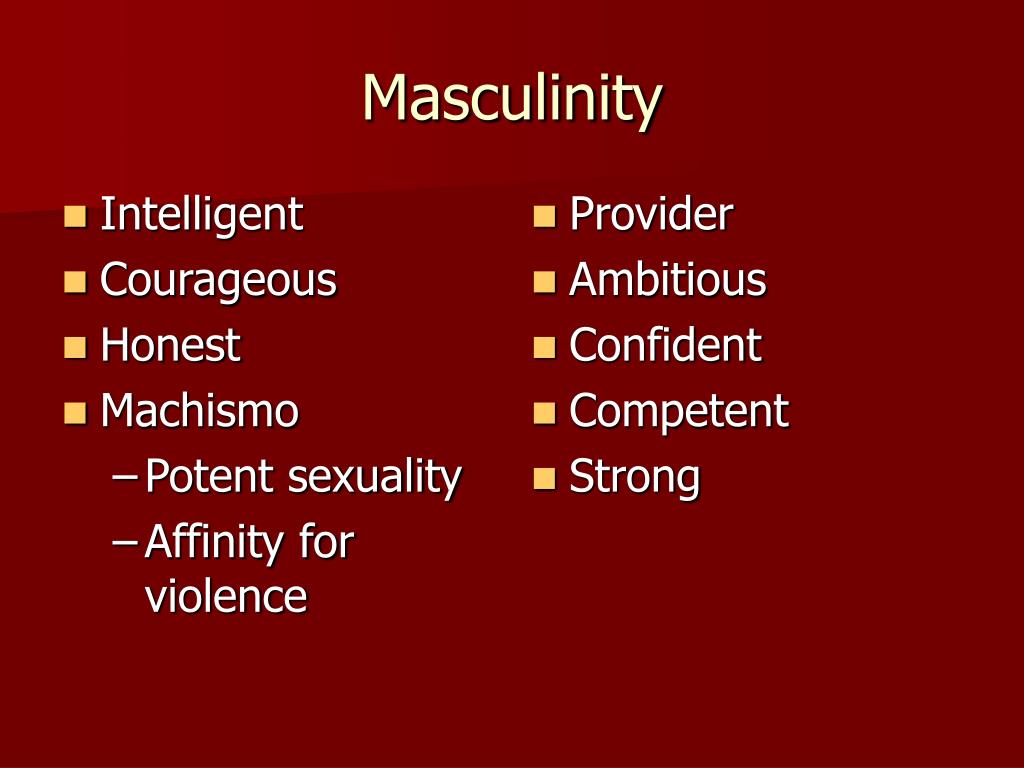 Masculinity

- Intelligent
- Courageous
- Honest
- Machismo
  – Potent sexuality
  – Affinity for violence

- Provider
- Ambitious
- Confident
- Competent
- Strong